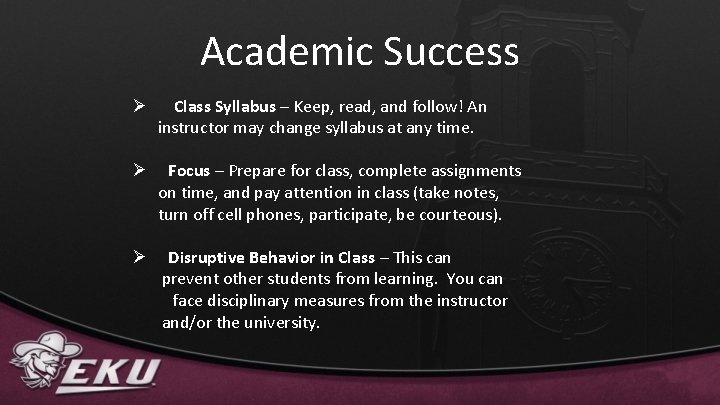 Academic Success

➢ Class Syllabus – Keep, read, and follow! An instructor may change syllabus at any time.

➢ Focus – Prepare for class, complete assignments on time, and pay attention in class (take notes, turn off cell phones, participate, be courteous).

➢ Disruptive Behavior in Class – This can prevent other students from learning. You can face disciplinary measures from the instructor and/or the university.

EKU